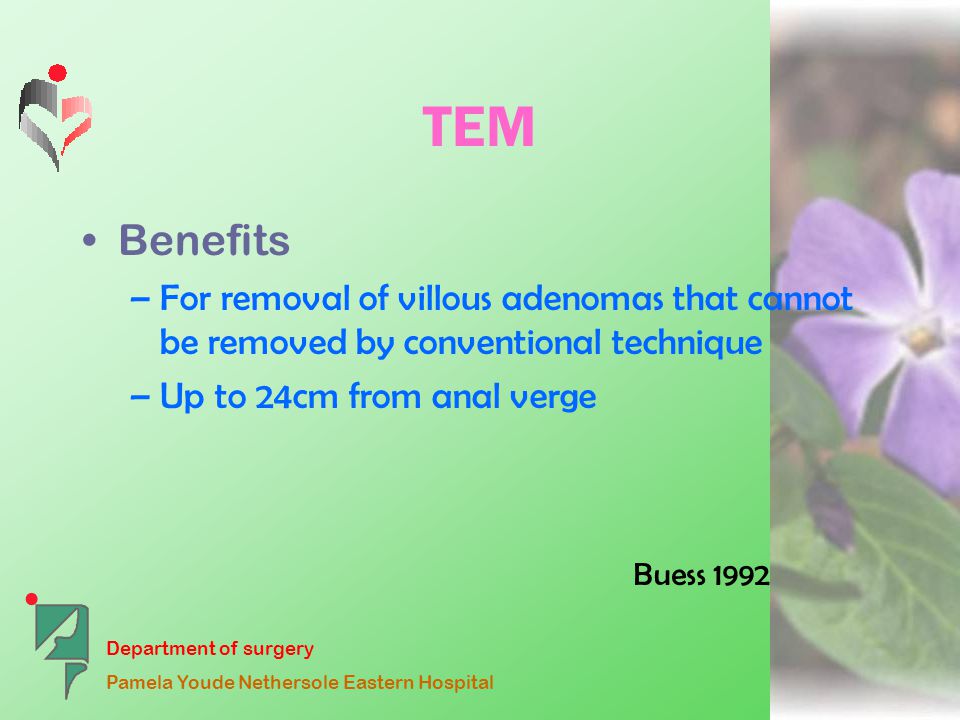 TEM

• Benefits
– For removal of villous adenomas that cannot be removed by conventional technique
– Up to 24cm from anal verge

Buess 1992

Department of surgery
Pamela Youde Nethersole Eastern Hospital